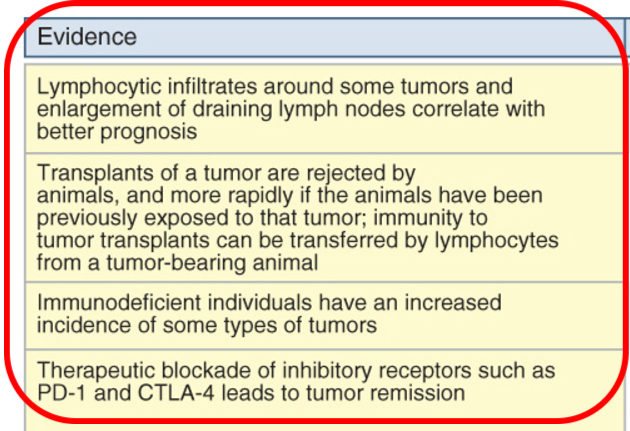 | Evidence |
|---|
| Lymphocytic infiltrates around some tumors and enlargement of draining lymph nodes correlate with better prognosis |
| Transplants of a tumor are rejected by animals, and more rapidly if the animals have been previously exposed to that tumor; immunity to tumor transplants can be transferred by lymphocytes from a tumor-bearing animal |
| Immunodeficient individuals have an increased incidence of some types of tumors |
| Therapeutic blockade of inhibitory receptors such as PD-1 and CTLA-4 leads to tumor remission |